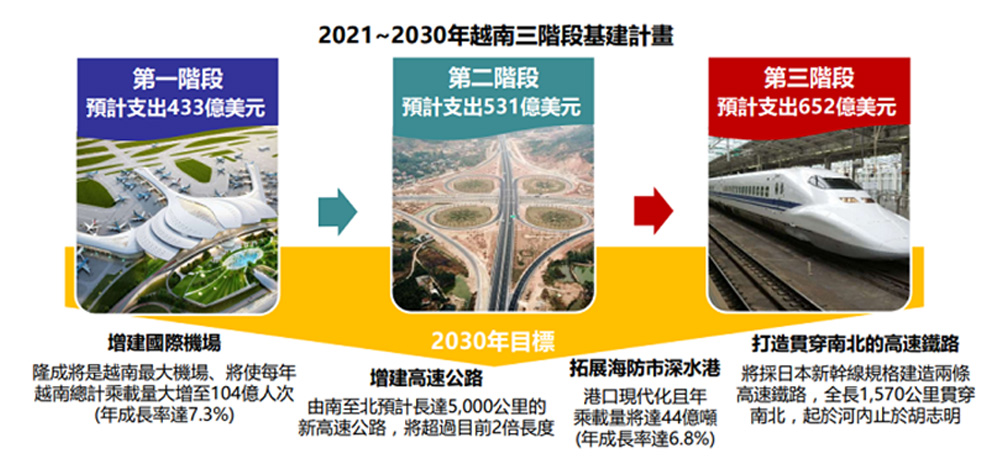 2021~2030年越南三階段基建計畫

第一階段
預計支出433億美元

第二階段
預計支出531億美元

第三階段
預計支出652億美元

2030年目標

增建國際機場
隆成將是越南最大機場、將使每年越南總計乘載量大增至104億人次(年成長率達7.3%)

增建高速公路
由南至北預計長達5,000公里的新高速公路，將超過目前2倍長度

拓展海防市深水港
港口現代化且年乘載量將達44億噸(年成長率達6.8%)

打造貫穿南北的高速鐵路
將採日本新幹線規格建造兩條高速鐵路，全長1,570公里貫穿南北，起於河內止於胡志明